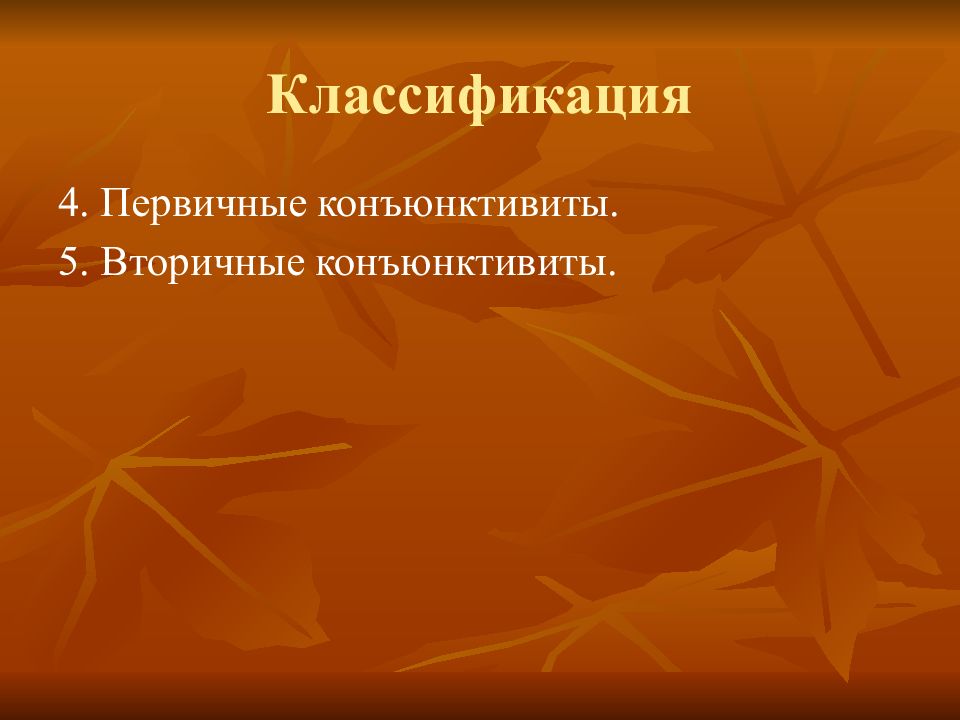 Классификация

4. Первичные конъюнктивиты.
5. Вторичные конъюнктивиты.